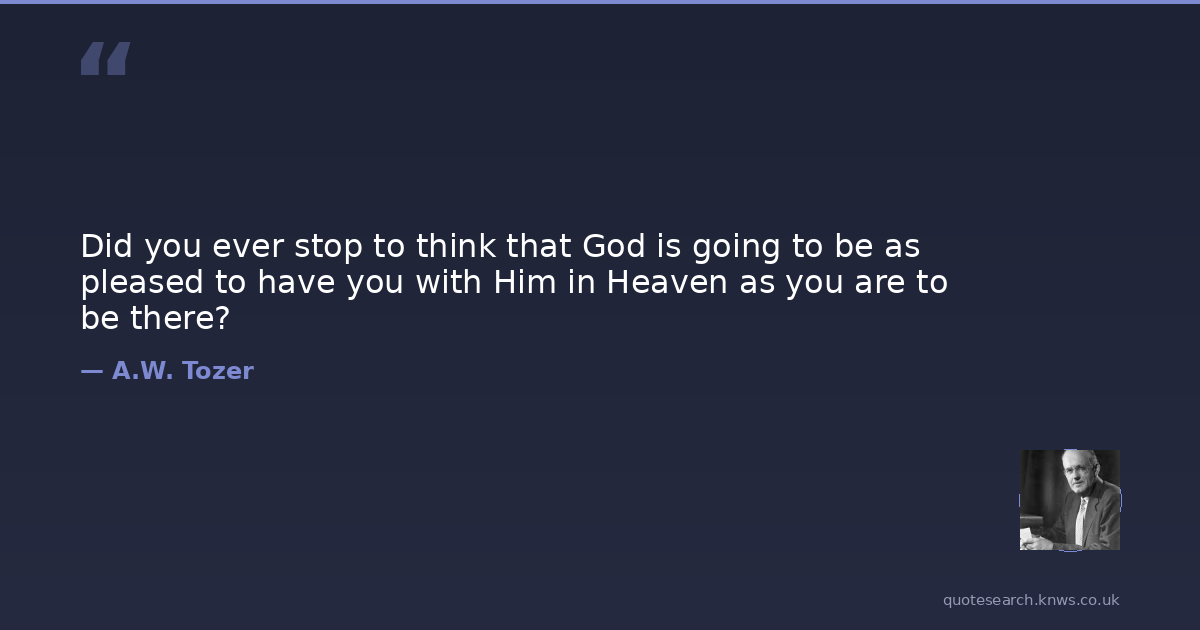 “

Did you ever stop to think that God is going to be as pleased to have you with Him in Heaven as you are to be there?

— A.W. Tozer

quotesearch.knws.co.uk